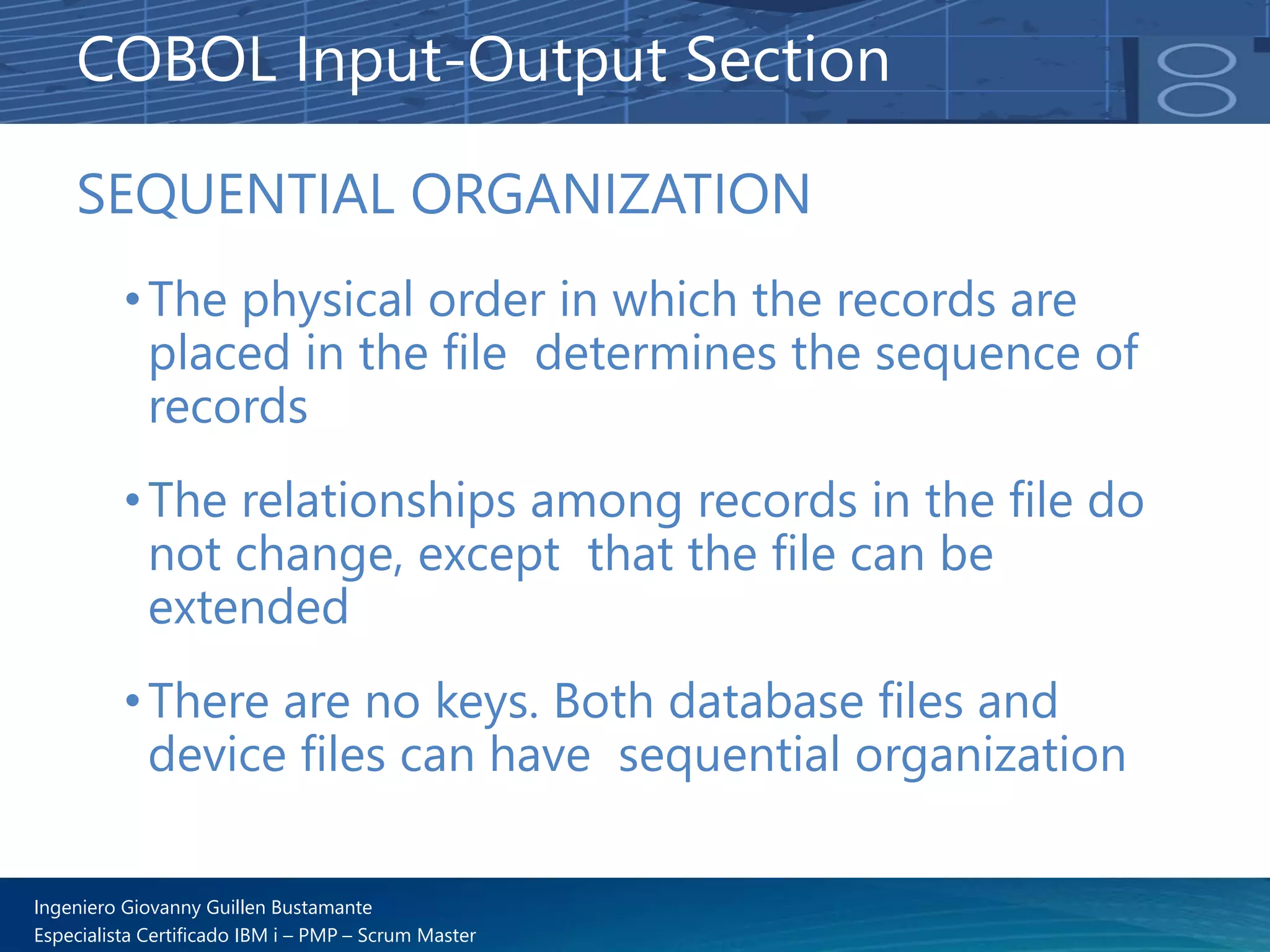 COBOL Input-Output Section

SEQUENTIAL ORGANIZATION

• The physical order in which the records are placed in the file  determines the sequence of records

• The relationships among records in the file do not change, except  that the file can be extended

• There are no keys. Both database files and device files can have  sequential organization

Ingeniero Giovanny Guillen Bustamante
Especialista Certificado IBM i – PMP – Scrum Master